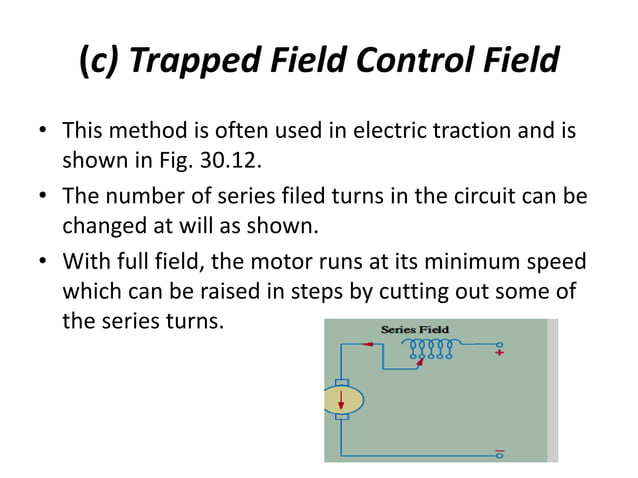 (c) Trapped Field Control Field

• This method is often used in electric traction and is shown in Fig. 30.12.

• The number of series filed turns in the circuit can be changed at will as shown.

• With full field, the motor runs at its minimum speed which can be raised in steps by cutting out some of the series turns.

Series Field

+

−